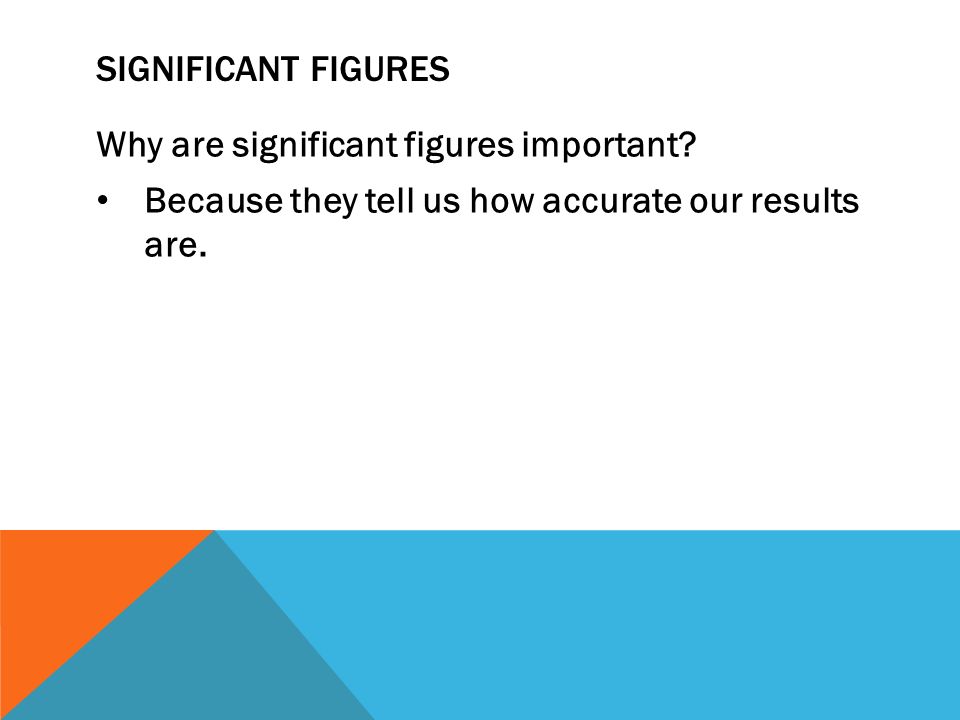 SIGNIFICANT FIGURES

Why are significant figures important?

• Because they tell us how accurate our results are.